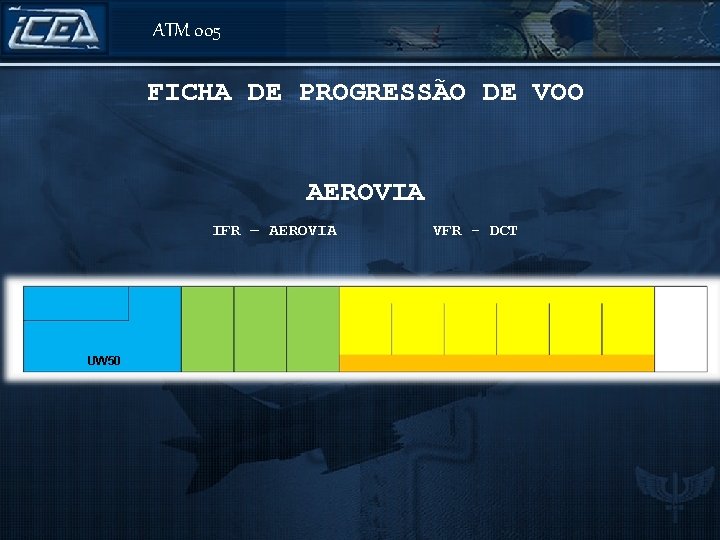 ICEA

ATM 005

FICHA DE PROGRESSÃO DE VOO

AEROVIA

IFR – AEROVIA

VFR - DCT

UW50